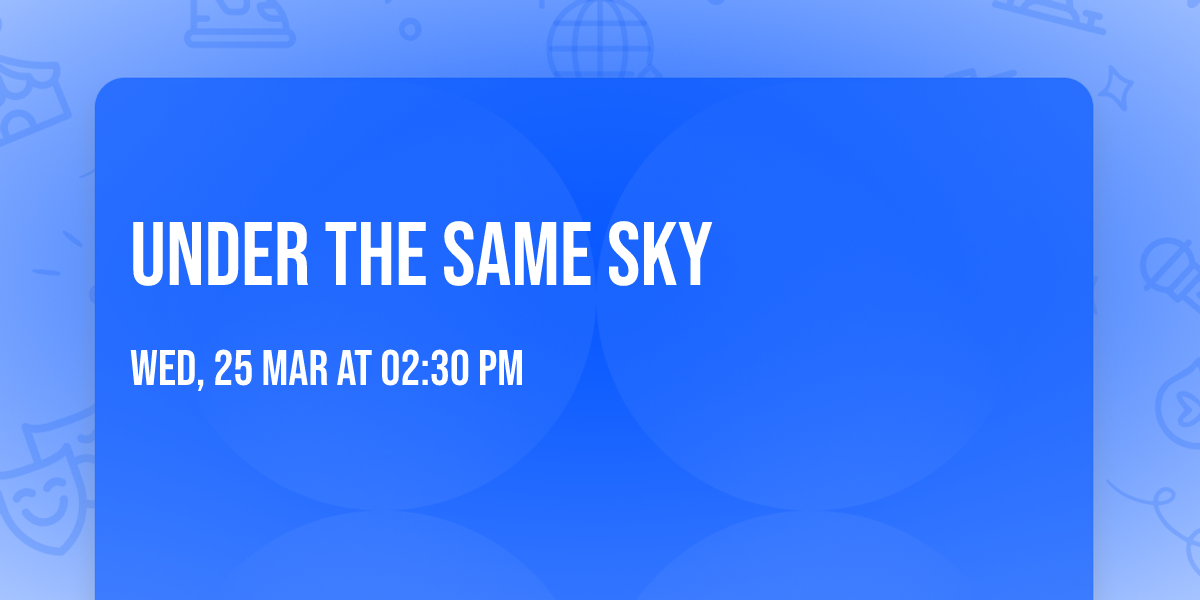 UNDER THE SAME SKY

WED, 25 MAR AT 02:30 PM